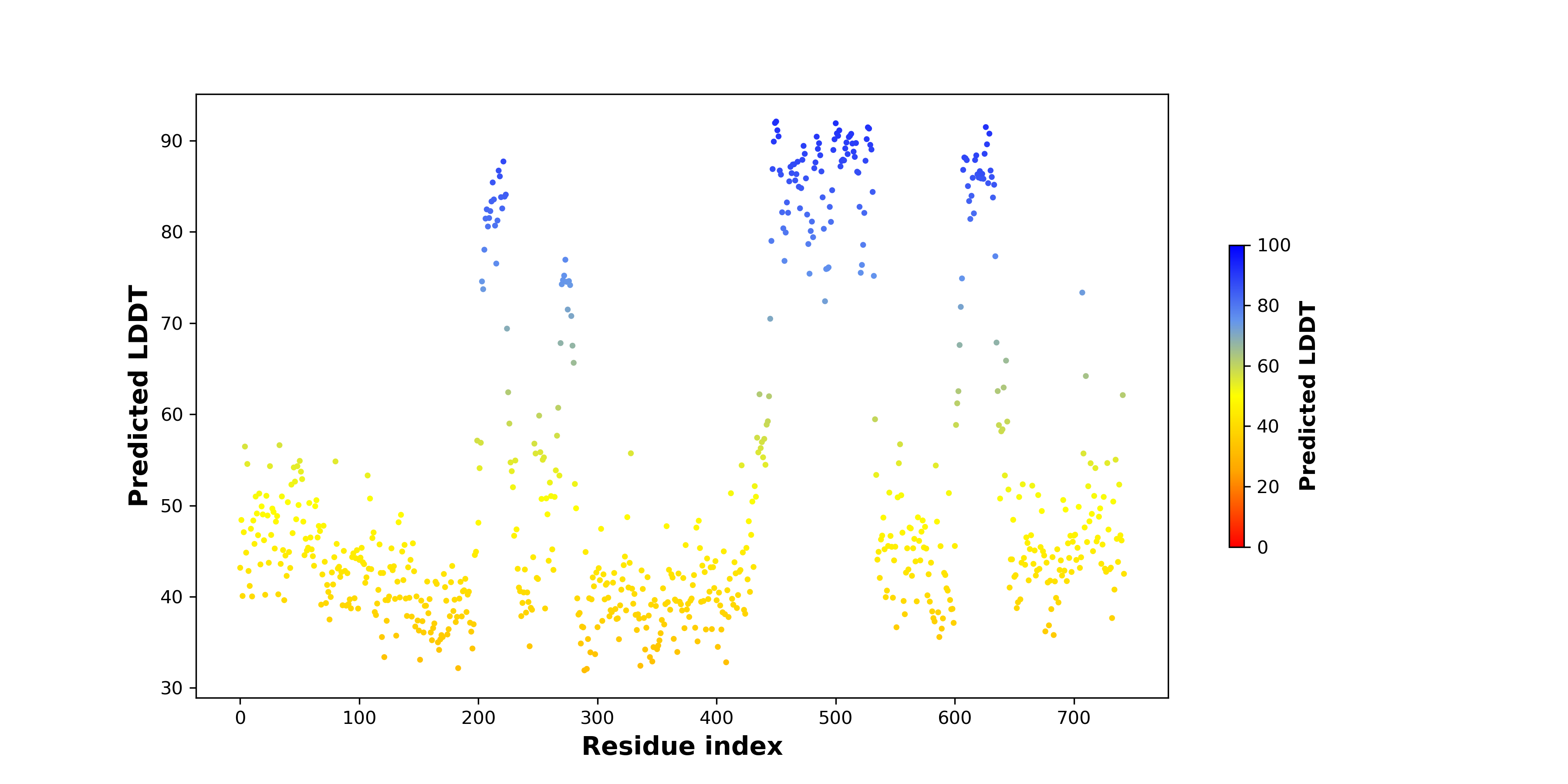 Predicted LDDT

90
80
70
60
50
40
30

0 100 200 300 400 500 600 700

Residue index

100
80
60
40
20
0

Predicted LDDT